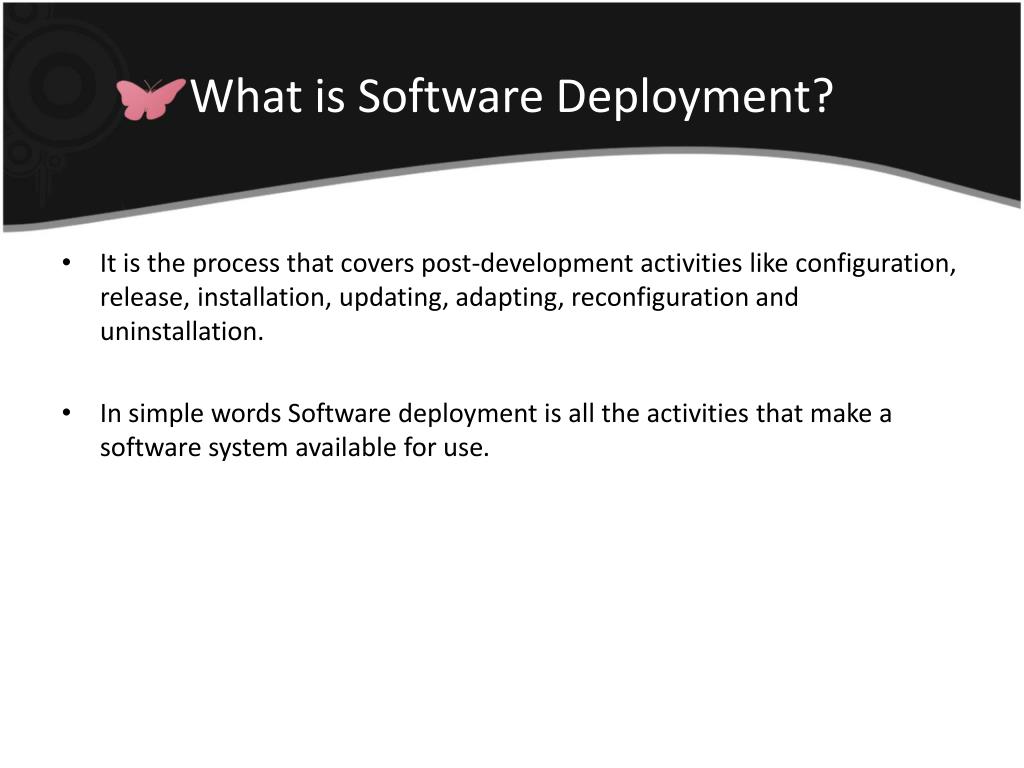 What is Software Deployment?

• It is the process that covers post-development activities like configuration, release, installation, updating, adapting, reconfiguration and uninstallation.

• In simple words Software deployment is all the activities that make a software system available for use.